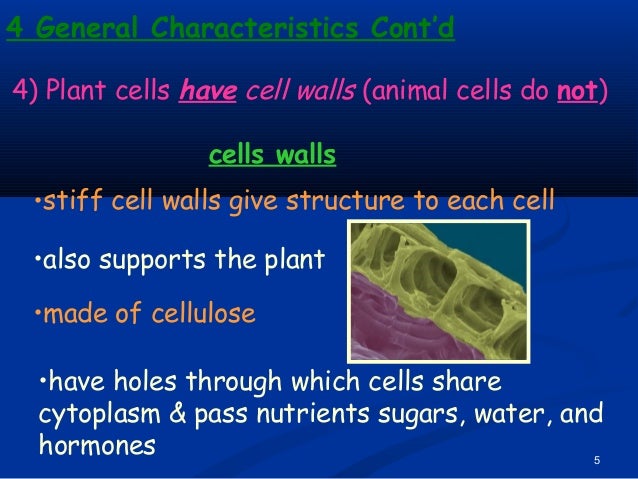 4 General Characteristics Cont'd

4) Plant cells have cell walls (animal cells do not)

cells walls

•stiff cell walls give structure to each cell

•also supports the plant

•made of cellulose

•have holes through which cells share cytoplasm & pass nutrients sugars, water, and hormones

5